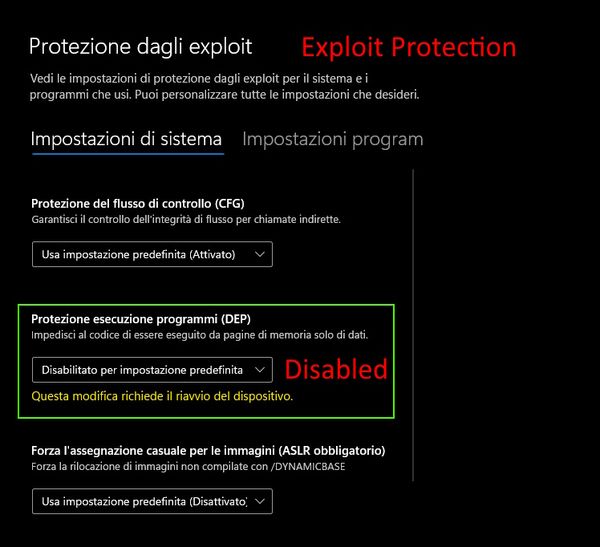 Protezione dagli exploit

Exploit Protection

Vedi le impostazioni di protezione dagli exploit per il sistema e i programmi che usi. Puoi personalizzare tutte le impostazioni che desideri.

Impostazioni di sistema Impostazioni program

Protezione del flusso di controllo (CFG)
Garantisci il controllo dell'integrità di flusso per chiamate indirette.

Usa impostazione predefinita (Attivato)

Protezione esecuzione programmi (DEP)
Impedisci al codice di essere eseguito da pagine di memoria solo di dati.

Disabilitato per impostazione predefinita

Disabled

Questa modifica richiede il riavvio del dispositivo.

Forza l'assegnazione casuale per le immagini (ASLR obbligatorio)
Forza la rilocazione di immagini non compilate con /DYNAMICBASE

Usa impostazione predefinita (Disattivato)